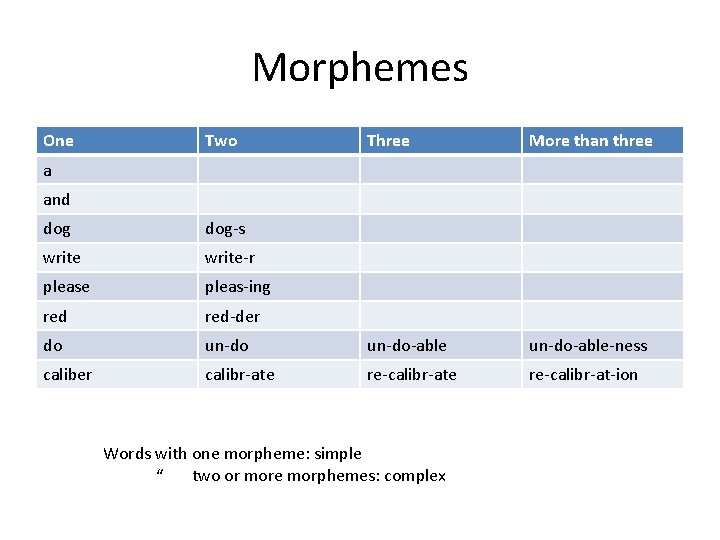 Morphemes

| One | Two | Three | More than three |
|---|---|---|---|
| a | | | |
| and | | | |
| dog | dog-s | | |
| write | write-r | | |
| please | pleas-ing | | |
| red | red-der | | |
| do | un-do | un-do-able | un-do-able-ness |
| caliber | calibr-ate | re-calibr-ate | re-calibr-at-ion |

Words with one morpheme: simple
“ two or more morphemes: complex